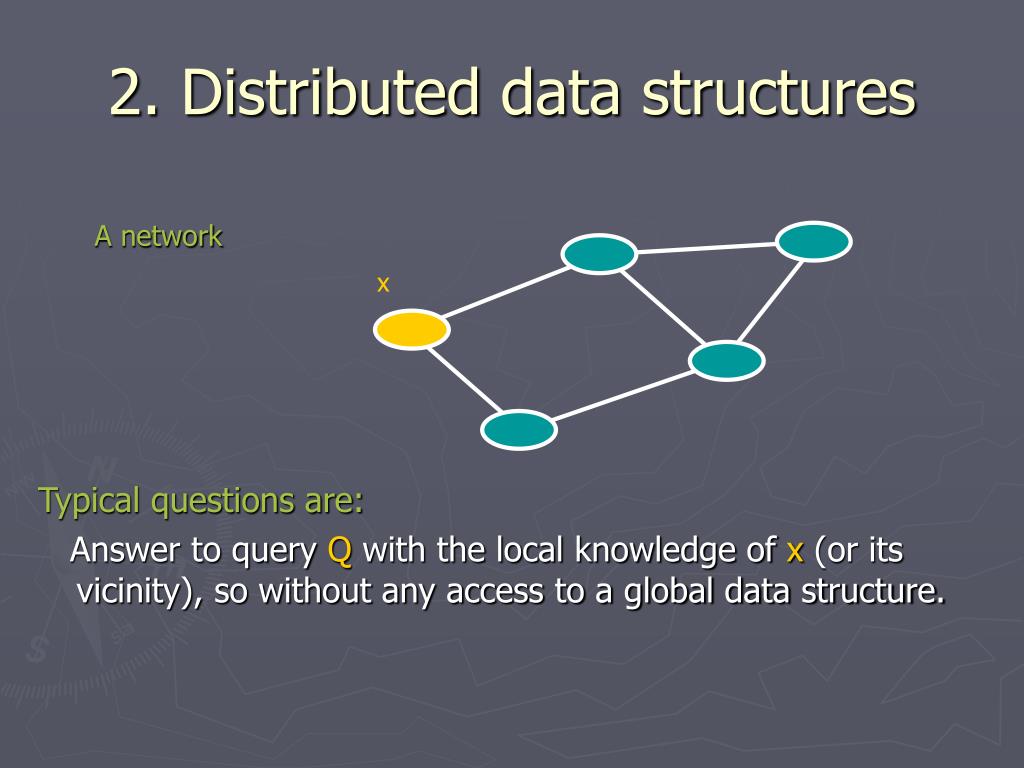 2. Distributed data structures

A network

x

Typical questions are:

Answer to query Q with the local knowledge of x (or its vicinity), so without any access to a global data structure.